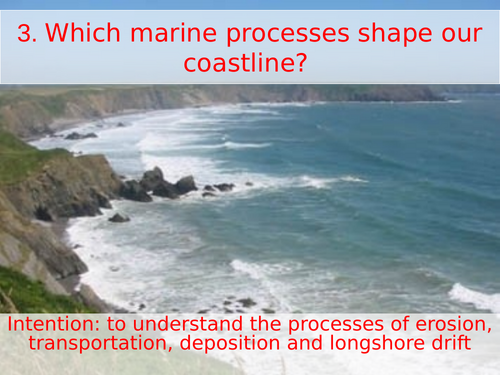 3. Which marine processes shape our coastline?

Intention: to understand the processes of erosion, transportation, deposition and longshore drift